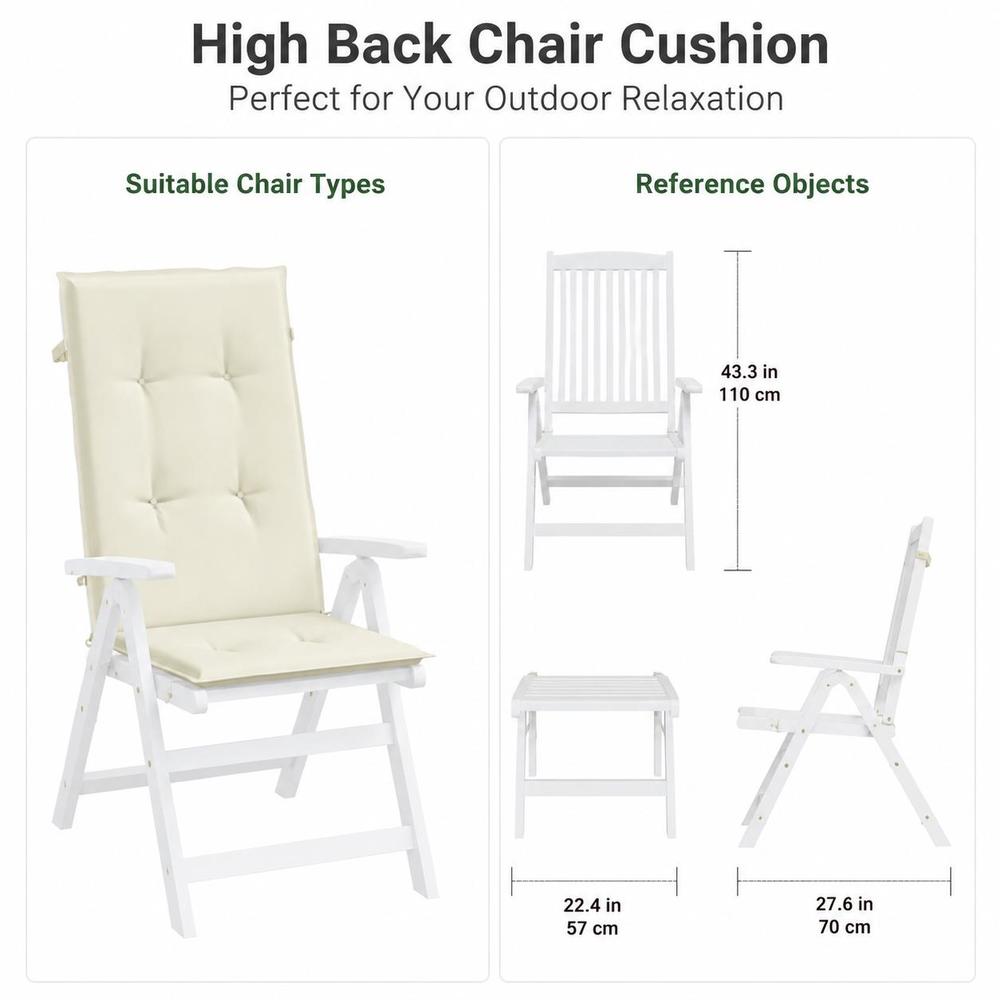 High Back Chair Cushion
Perfect for Your Outdoor Relaxation

Suitable Chair Types

Reference Objects

43.3 in
110 cm

22.4 in
57 cm

27.6 in
70 cm